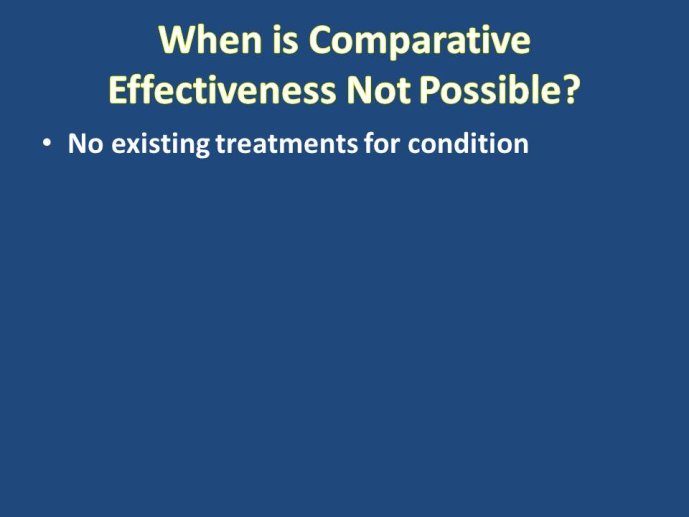 When is Comparative Effectiveness Not Possible?

• No existing treatments for condition